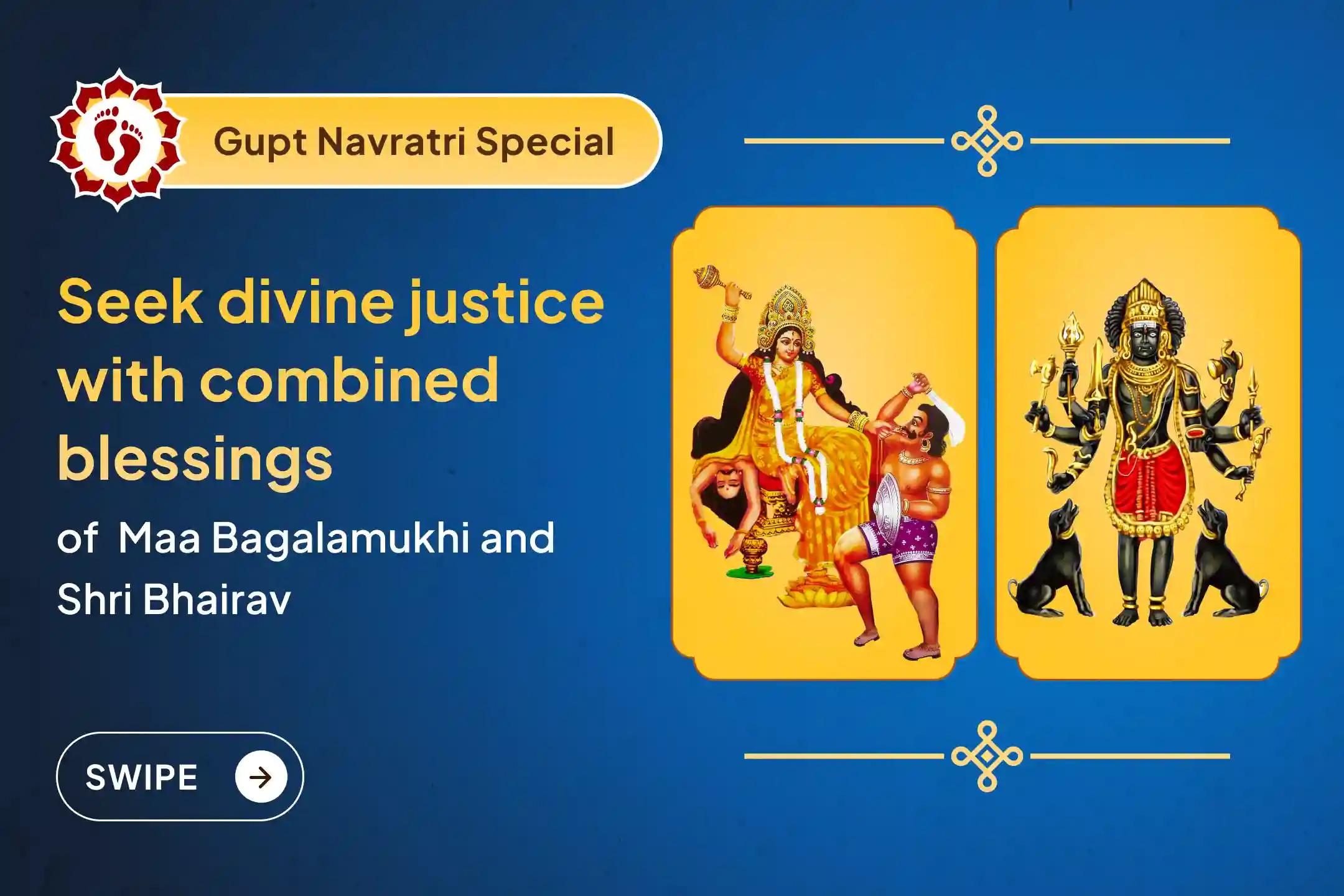 Gupt Navratri Special

Seek divine justice with combined blessings

of Maa Bagalamukhi and Shri Bhairav

SWIPE